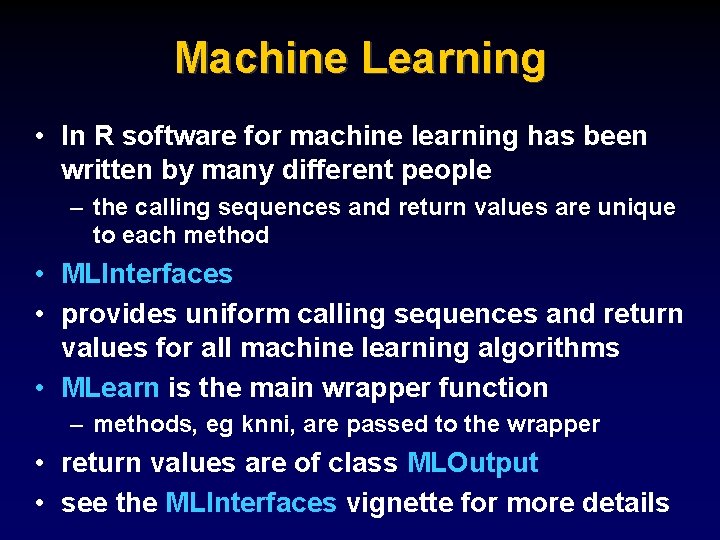 Machine Learning

• In R software for machine learning has been written by many different people
  – the calling sequences and return values are unique to each method
• MLInterfaces
• provides uniform calling sequences and return values for all machine learning algorithms
• MLearn is the main wrapper function
  – methods, eg knni, are passed to the wrapper
• return values are of class MLOutput
• see the MLInterfaces vignette for more details